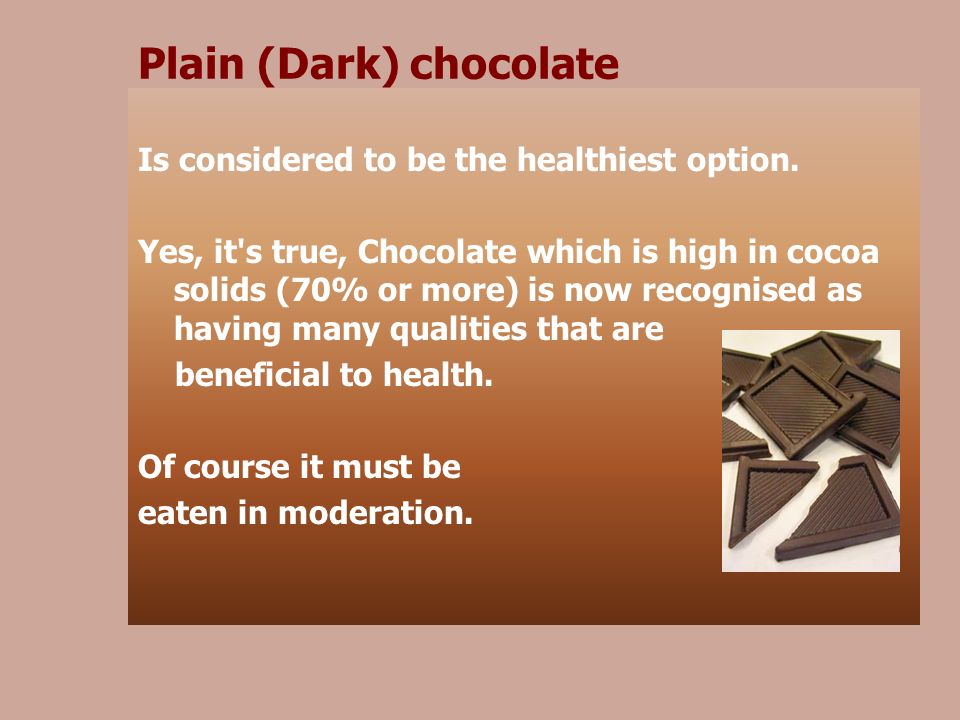 Plain (Dark) chocolate

Is considered to be the healthiest option.

Yes, it's true, Chocolate which is high in cocoa solids (70% or more) is now recognised as having many qualities that are beneficial to health.

Of course it must be eaten in moderation.